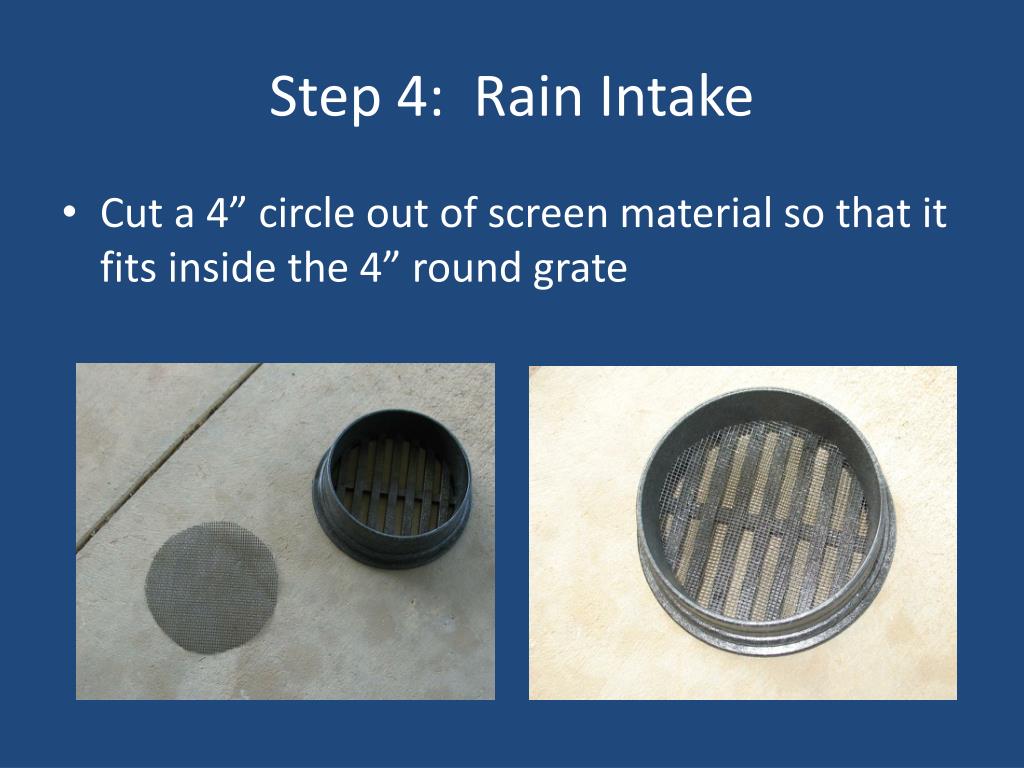 Step 4: Rain Intake

• Cut a 4” circle out of screen material so that it fits inside the 4” round grate